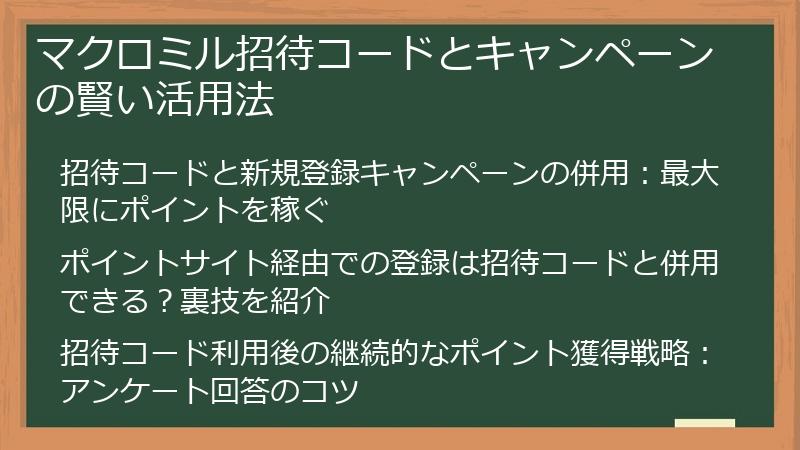 マクロミル招待コードとキャンペーンの賢い活用法

招待コードと新規登録キャンペーンの併用：最大限にポイントを稼ぐ

ポイントサイト経由での登録は招待コードと併用できる？裏技を紹介

招待コード利用後の継続的なポイント獲得戦略：アンケート回答のコツ